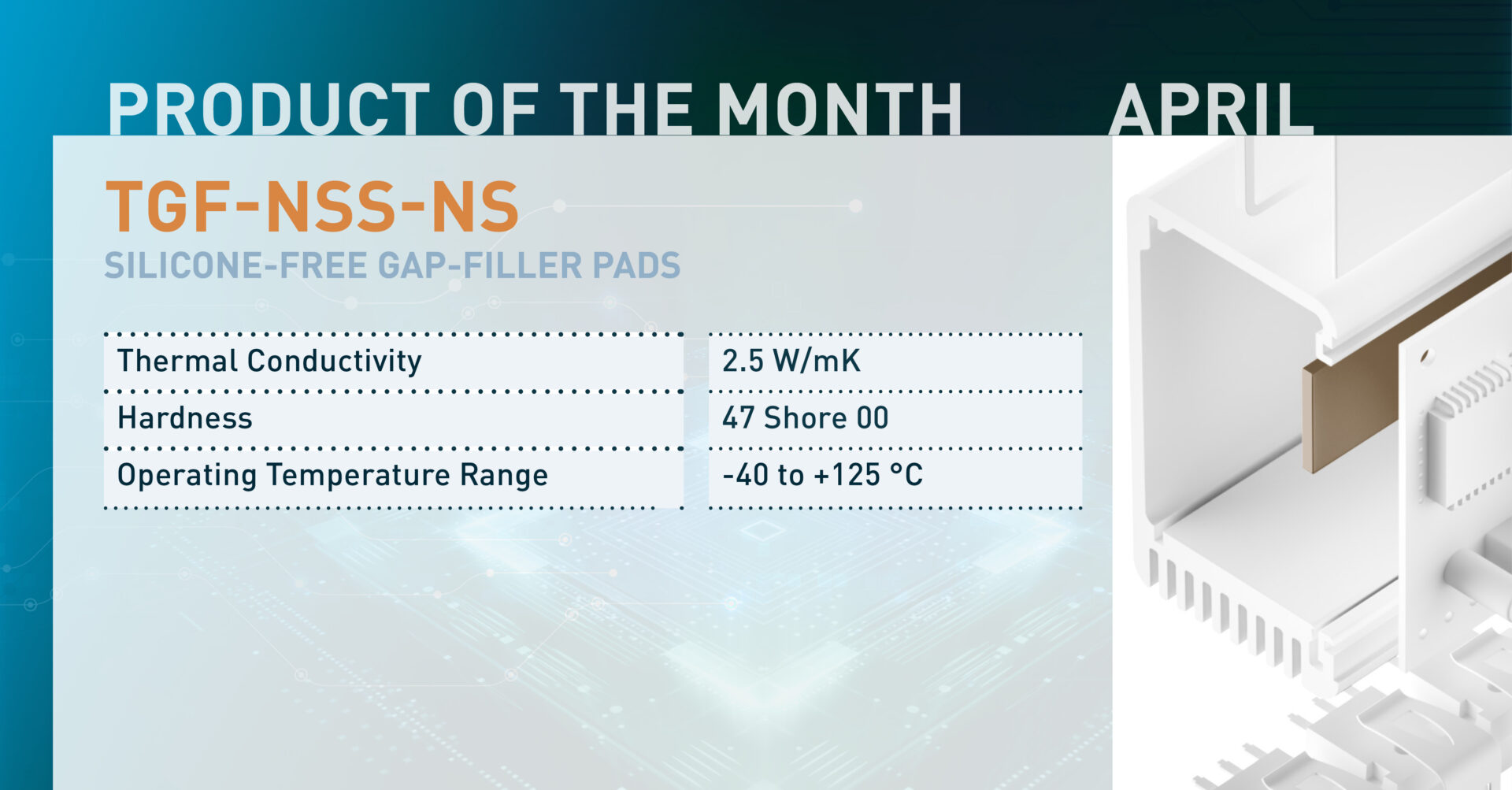 PRODUCT OF THE MONTH APRIL

TGF-NSS-NS

SILICONE-FREE GAP-FILLER PADS

| Thermal Conductivity | 2.5 W/mK |
|---|---|
| Hardness | 47 Shore 00 |
| Operating Temperature Range | -40 to +125 °C |